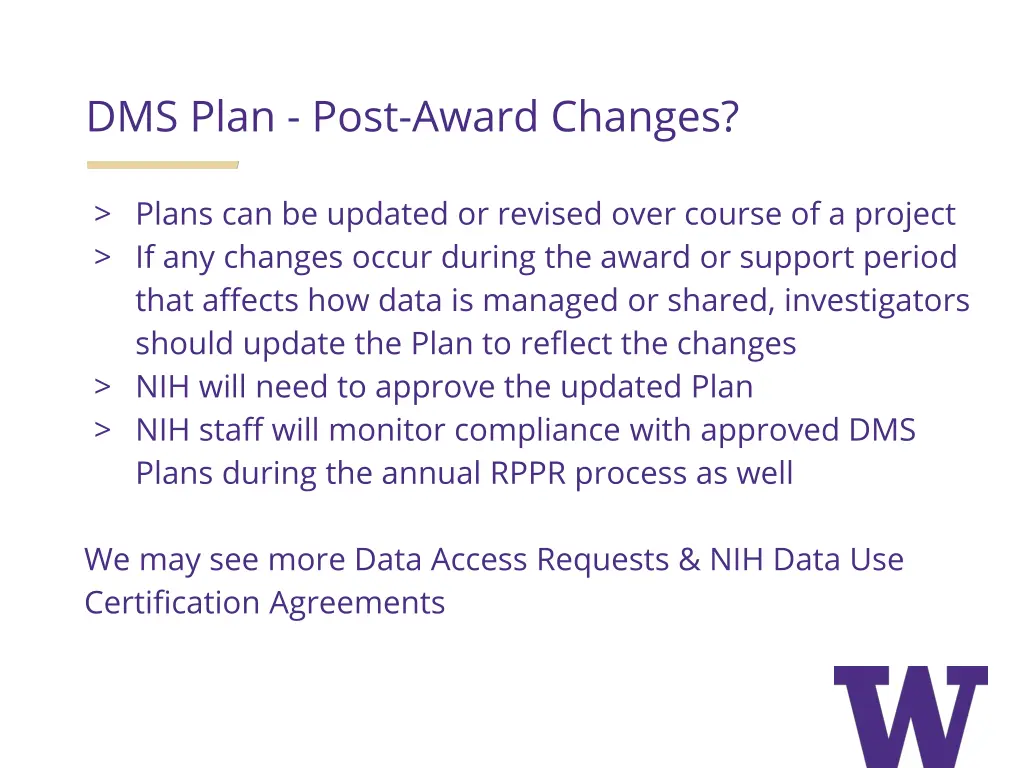 DMS Plan - Post-Award Changes?

> Plans can be updated or revised over course of a project
> If any changes occur during the award or support period that affects how data is managed or shared, investigators should update the Plan to reflect the changes
> NIH will need to approve the updated Plan
> NIH staff will monitor compliance with approved DMS Plans during the annual RPPR process as well

We may see more Data Access Requests & NIH Data Use Certification Agreements

W